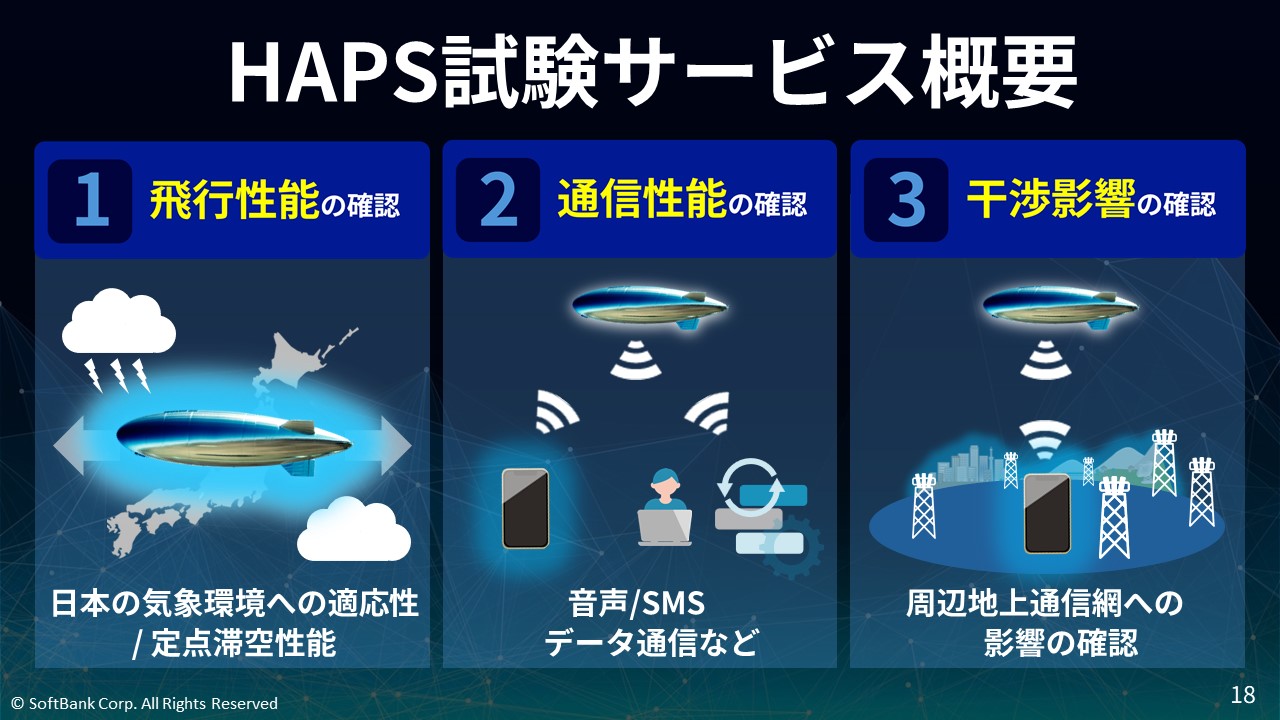 HAPS試験サービス概要

1 飛行性能の確認

日本の気象環境への適応性 / 定点滞空性能

2 通信性能の確認

音声/SMS データ通信など

3 干渉影響の確認

周辺地上通信網への影響の確認

© SoftBank Corp. All Rights Reserved

18